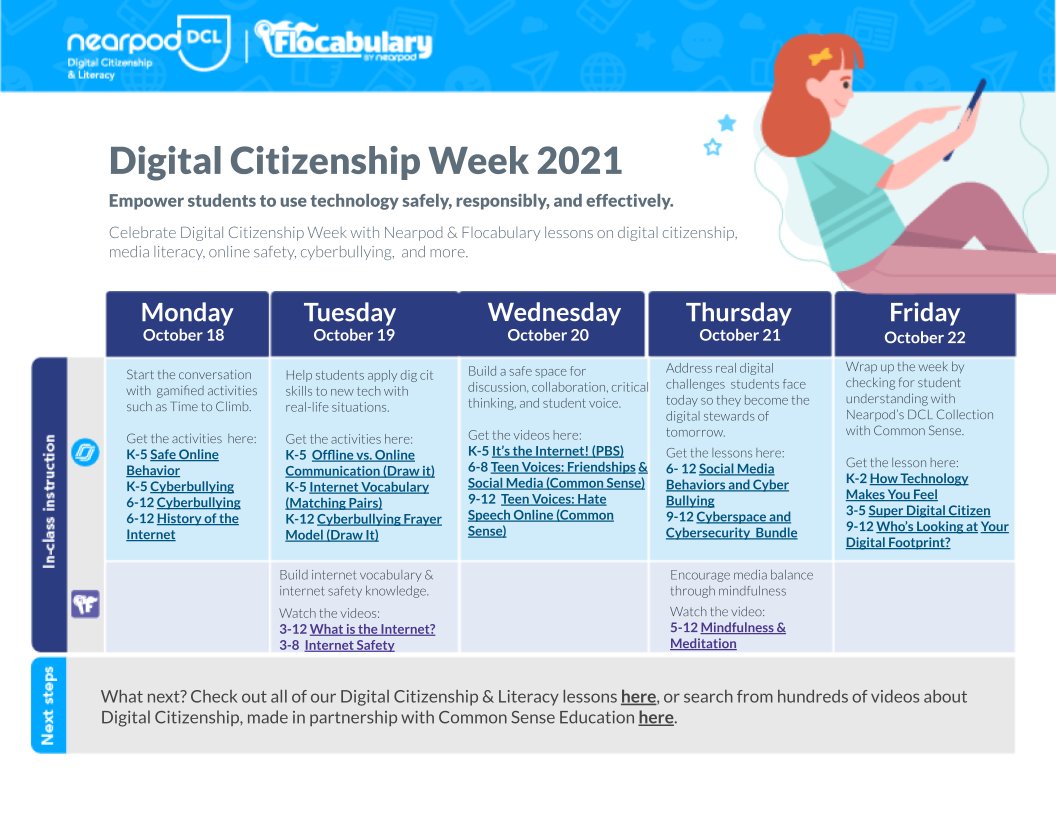 nearpod DCL
Digital Citizenship & Literacy
Flocabulary BY nearpod

Digital Citizenship Week 2021

Empower students to use technology safely, responsibly, and effectively.

Celebrate Digital Citizenship Week with Nearpod & Flocabulary lessons on digital citizenship, media literacy, online safety, cyberbullying, and more.

In-class instruction

| Monday October 18 | Tuesday October 19 | Wednesday October 20 | Thursday October 21 | Friday October 22 |
|---|---|---|---|---|
| Start the conversation with gamified activities such as Time to Climb. Get the activities here: K-5 Safe Online Behavior K-5 Cyberbullying 6-12 Cyberbullying 6-12 History of the Internet | Help students apply dig cit skills to new tech with real-life situations. Get the activities here: K-5 Offline vs. Online Communication (Draw it) K-5 Internet Vocabulary (Matching Pairs) K-12 Cyberbullying Frayer Model (Draw It) | Build a safe space for discussion, collaboration, critical thinking, and student voice. Get the videos here: K-5 It's the Internet! (PBS) 6-8 Teen Voices: Friendships & Social Media (Common Sense) 9-12 Teen Voices: Hate Speech Online (Common Sense) | Address real digital challenges students face today so they become the digital stewards of tomorrow. Get the lessons here: 6- 12 Social Media Behaviors and Cyber Bullying 9-12 Cyberspace and Cybersecurity Bundle | Wrap up the week by checking for student understanding with Nearpod's DCL Collection with Common Sense. Get the lesson here: K-2 How Technology Makes You Feel 3-5 Super Digital Citizen 9-12 Who's Looking at Your Digital Footprint? |
| | Build internet vocabulary & internet safety knowledge. Watch the videos: 3-12 What is the Internet? 3-8 Internet Safety | | Encourage media balance through mindfulness Watch the video: 5-12 Mindfulness & Meditation | |

Next steps

What next? Check out all of our Digital Citizenship & Literacy lessons here, or search from hundreds of videos about Digital Citizenship, made in partnership with Common Sense Education here.